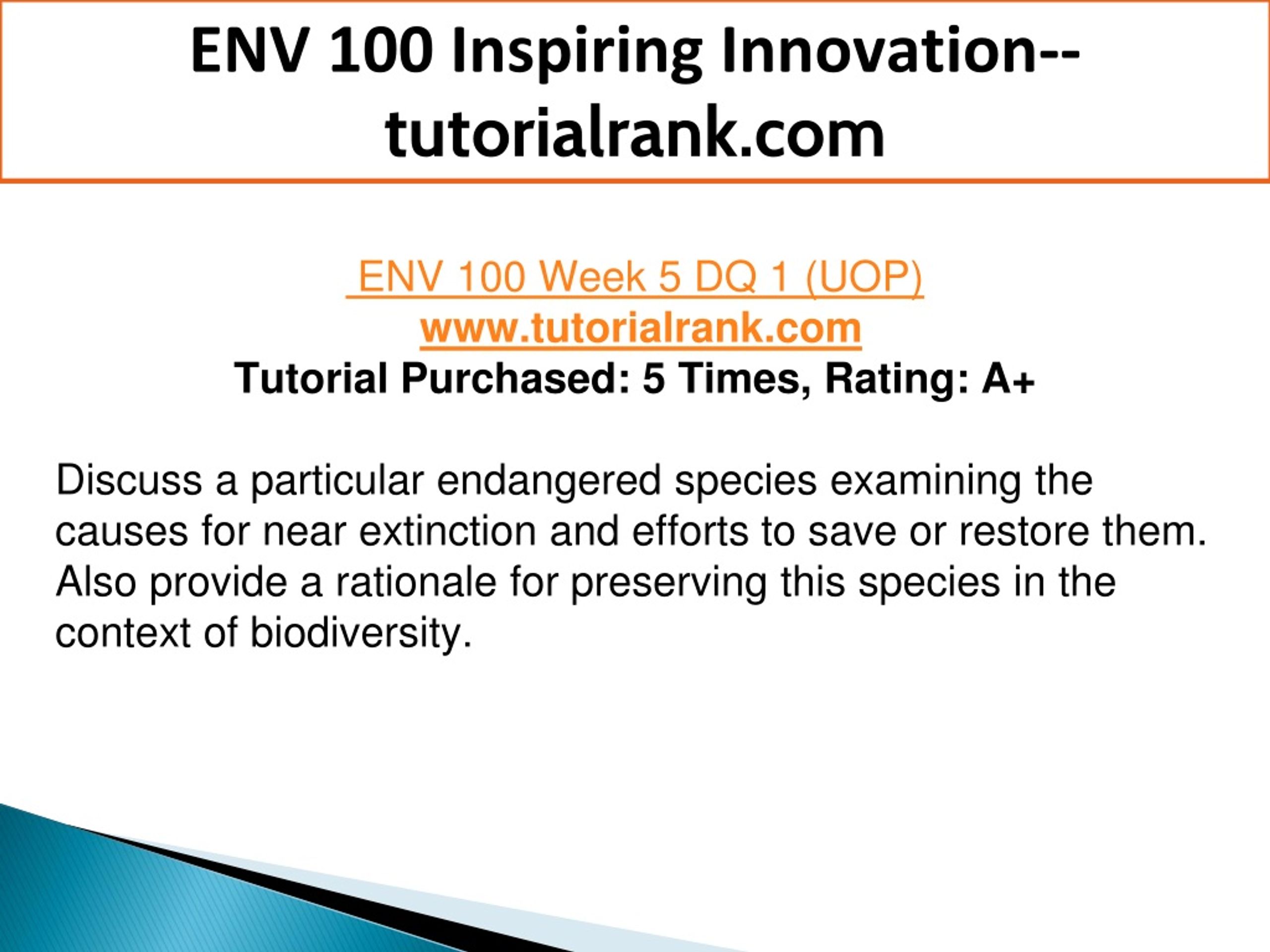 ENV 100 Inspiring Innovation--tutorialrank.com

ENV 100 Week 5 DQ 1 (UOP)
www.tutorialrank.com
Tutorial Purchased: 5 Times, Rating: A+

Discuss a particular endangered species examining the causes for near extinction and efforts to save or restore them. Also provide a rationale for preserving this species in the context of biodiversity.